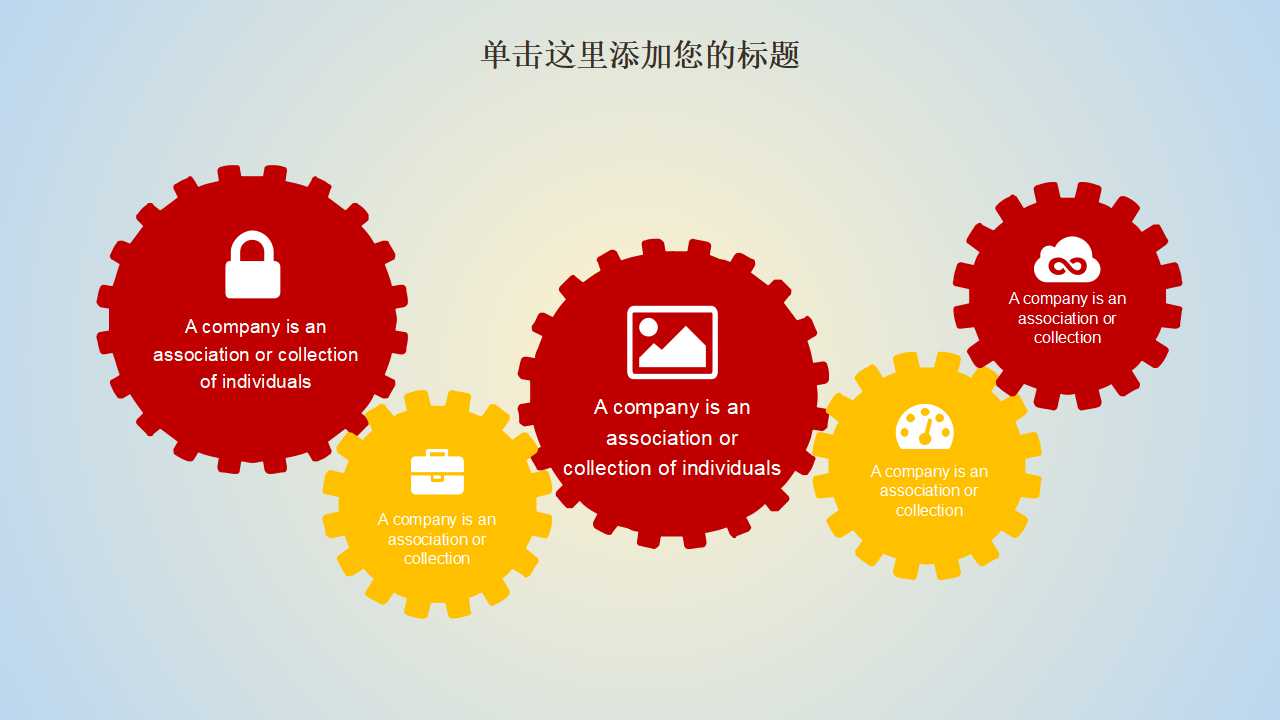 单击这里添加您的标题

A company is an association or collection of individuals

A company is an association or collection

A company is an association or collection of individuals

A company is an association or collection

A company is an association or collection